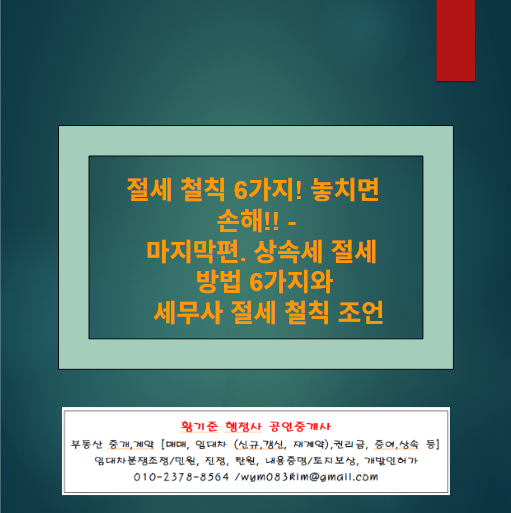 절세 철칙 6가지! 놓치면 손해!! - 마지막편. 상속세 절세 방법 6가지와 세무사 절세 철칙 조언

황기준 행정사 공인중개사
부동산 중개,계약 [매매, 임대차 (신규,갱신, 재계약),권리금, 증여,상속 등]
임대차분쟁조정/민원, 진정, 탄원, 내용증명/토지보상, 개발인허가
010-2378-8564 /wym083kim@gmail.com